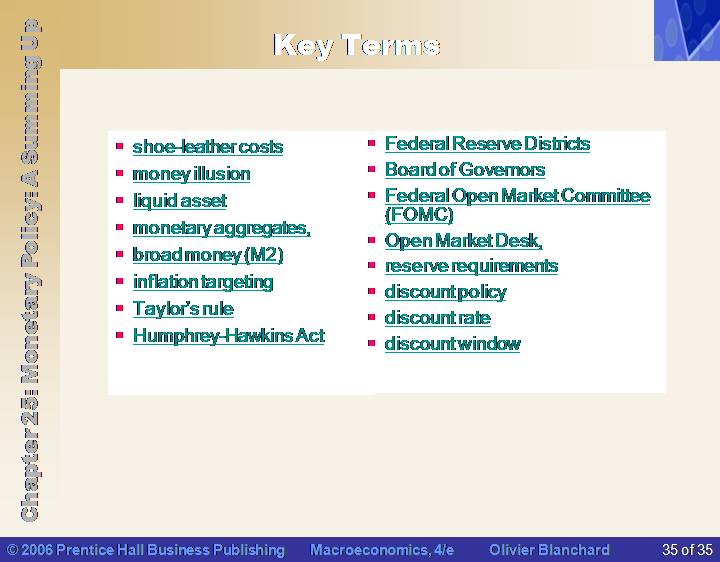 Chapter 25: Monetary Policy: A Summing Up

Key Terms

- shoe-leather costs
- money illusion
- liquid asset
- monetary aggregates,
- broad money (M2)
- inflation targeting
- Taylor's rule
- Humphrey-Hawkins Act

- Federal Reserve Districts
- Board of Governors
- Federal Open Market Committee (FOMC)
- Open Market Desk,
- reserve requirements
- discount policy
- discount rate
- discount window

© 2006 Prentice Hall Business Publishing Macroeconomics, 4/e Olivier Blanchard 35 of 35